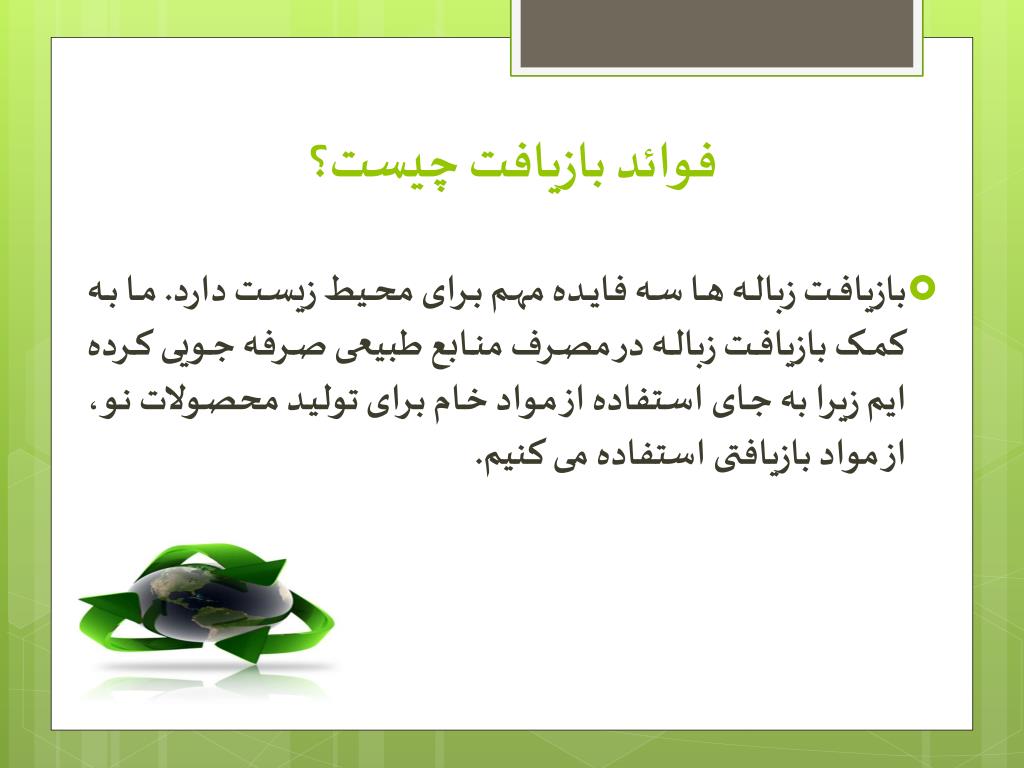 فوائد بازیافت چیست؟

بازیافت زباله ها سه فایده مهم برای محیط زیست دارد. ما به کمک بازیافت زباله درمصرف منابع طبیعی صرفه جویی کرده ایم زیرا به جای استفاده ازمواد خام برای تولید محصولات نو، ازمواد بازیافتی استفاده می کنیم.